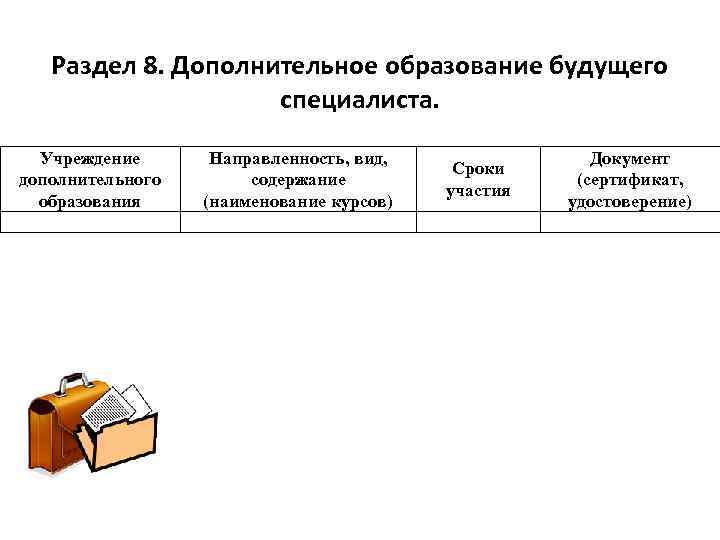 Раздел 8. Дополнительное образование будущего специалиста.

| Учреждение дополнительного образования | Направленность, вид, содержание (наименование курсов) | Сроки участия | Документ (сертификат, удостоверение) |
|---|---|---|---|
| | | | |